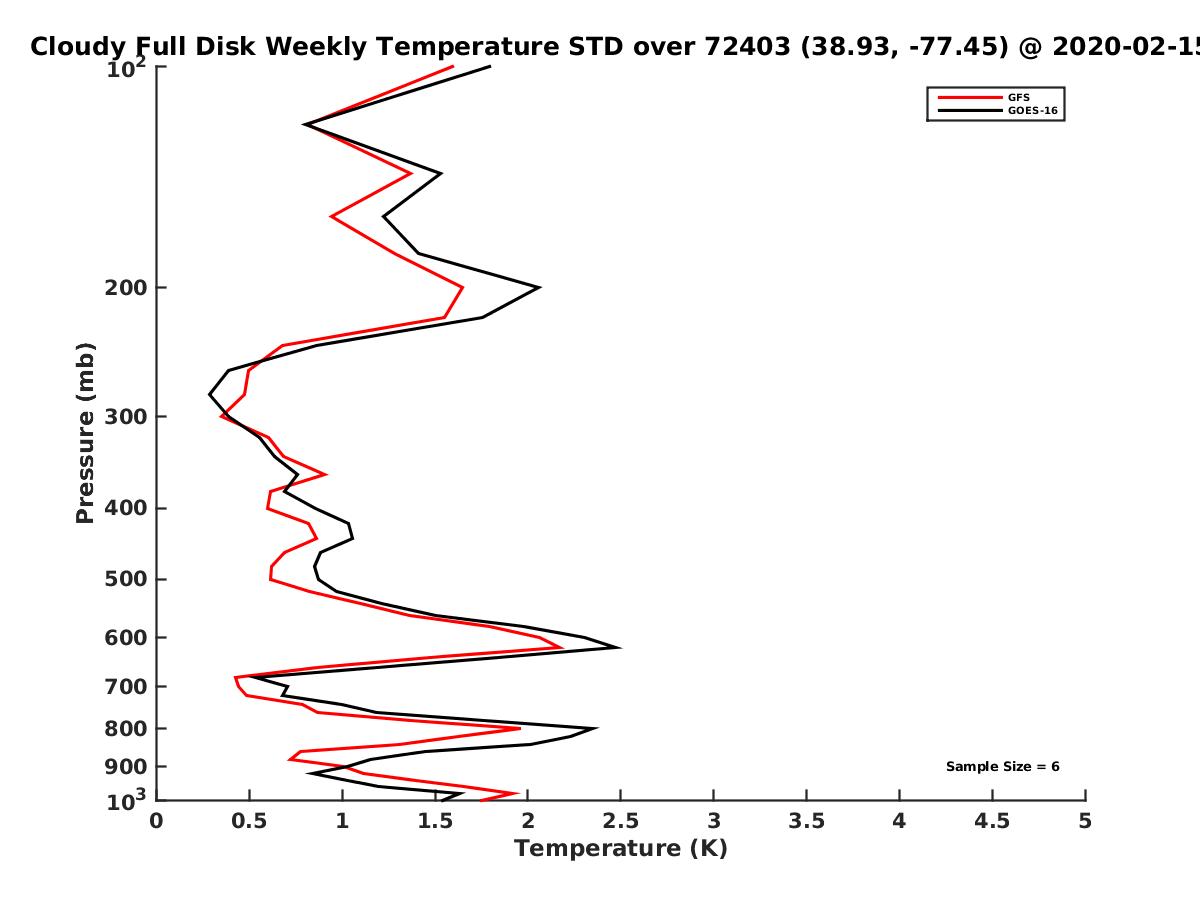 Cloudy Full Disk Weekly Temperature STD over 72403 (38.93, -77.45) @ 2020-02-15

GFS
GOES-16

Pressure (mb)

$10^2$
200
300
400
500
600
700
800
900
$10^3$

Sample Size = 6

0
0.5
1
1.5
2
2.5
3
3.5
4
4.5
5

Temperature (K)